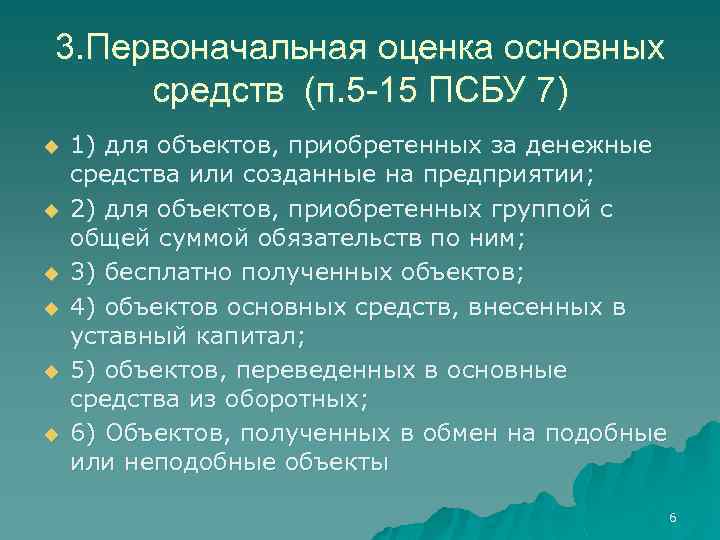 3.Первоначальная оценка основных средств (п.5-15 ПСБУ 7)

1) для объектов, приобретенных за денежные средства или созданные на предприятии;

2) для объектов, приобретенных группой с общей суммой обязательств по ним;

3) бесплатно полученных объектов;

4) объектов основных средств, внесенных в уставный капитал;

5) объектов, переведенных в основные средства из оборотных;

6) Объектов, полученных в обмен на подобные или неподобные объекты

6